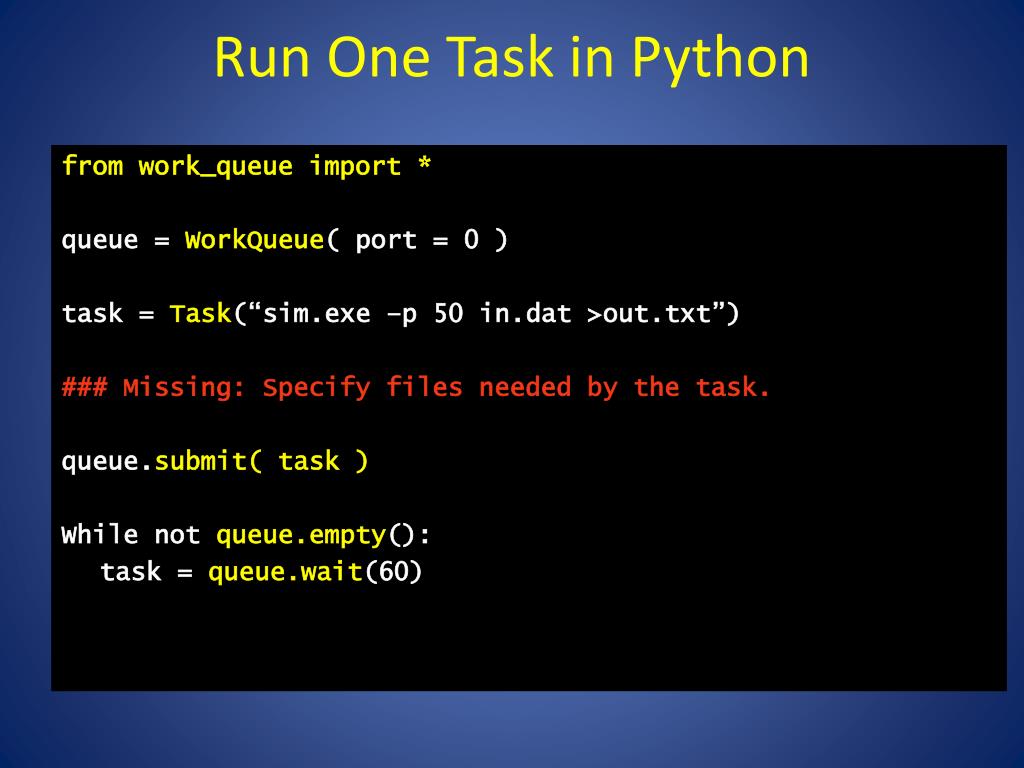 Run One Task in Python

from work_queue import *

queue = WorkQueue( port = 0 )

task = Task(“sim.exe –p 50 in.dat >out.txt”)

### Missing: Specify files needed by the task.

queue.submit( task )

While not queue.empty():
  task = queue.wait(60)